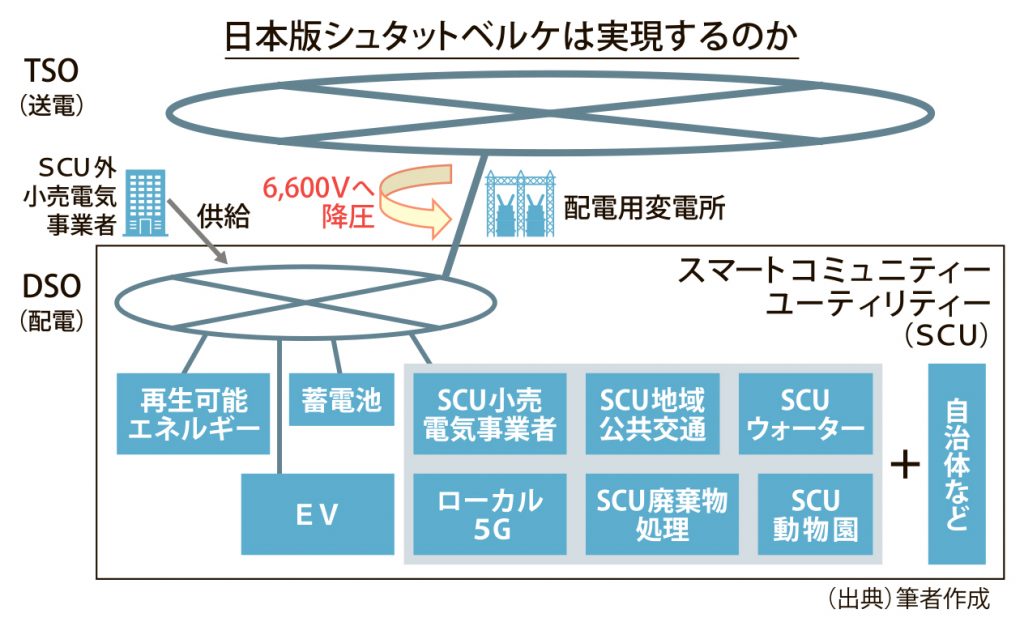 日本版シュタットベルケは実現するのか

TSO
（送電）

SCU外
小売電気
事業者

供給

6,600Vへ
降圧

配電用変電所

DSO
（配電）

スマートコミュニティー
ユーティリティー
（SCU）

再生可能
エネルギー

蓄電池

EV

SCU小売
電気事業者

SCU地域
公共交通

SCU
ウォーター

ローカル
5G

SCU廃棄物
処理

SCU
動物園

＋

自治体など

（出典）筆者作成